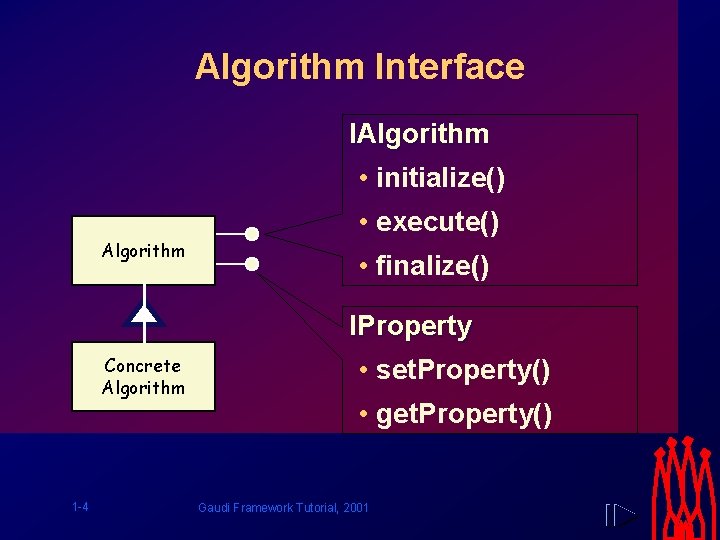 Algorithm Interface

Algorithm

Concrete Algorithm

IAlgorithm
• initialize()
• execute()
• finalize()

IProperty
• setProperty()
• getProperty()

1-4

Gaudi Framework Tutorial, 2001